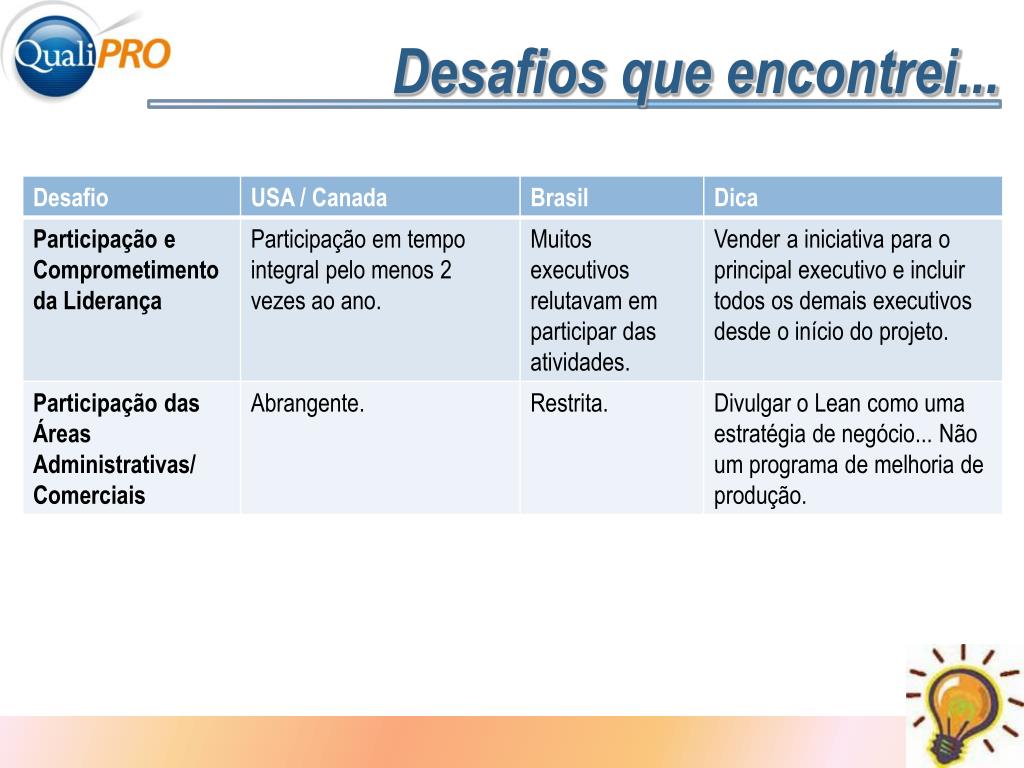 QualiPRO

Desafios que encontrei...

| Desafio | USA / Canada | Brasil | Dica |
|---|---|---|---|
| Participação e Comprometimento da Liderança | Participação em tempo integral pelo menos 2 vezes ao ano. | Muitos executivos relutavam em participar das atividades. | Vender a iniciativa para o principal executivo e incluir todos os demais executivos desde o início do projeto. |
| Participação das Áreas Administrativas/ Comerciais | Abrangente. | Restrita. | Divulgar o Lean como uma estratégia de negócio... Não um programa de melhoria de produção. |